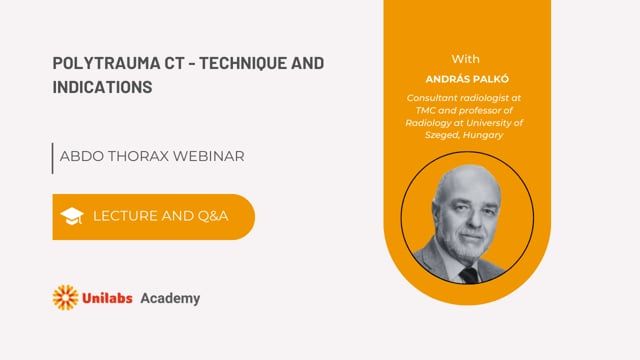 POLYTRAUMA CT - TECHNIQUE AND INDICATIONS

ABDO THORAX WEBINAR

LECTURE AND Q&A

Unilabs Academy

With

ANDRÁS PALKÓ

Consultant radiologist at TMC and professor of Radiology at University of Szeged, Hungary